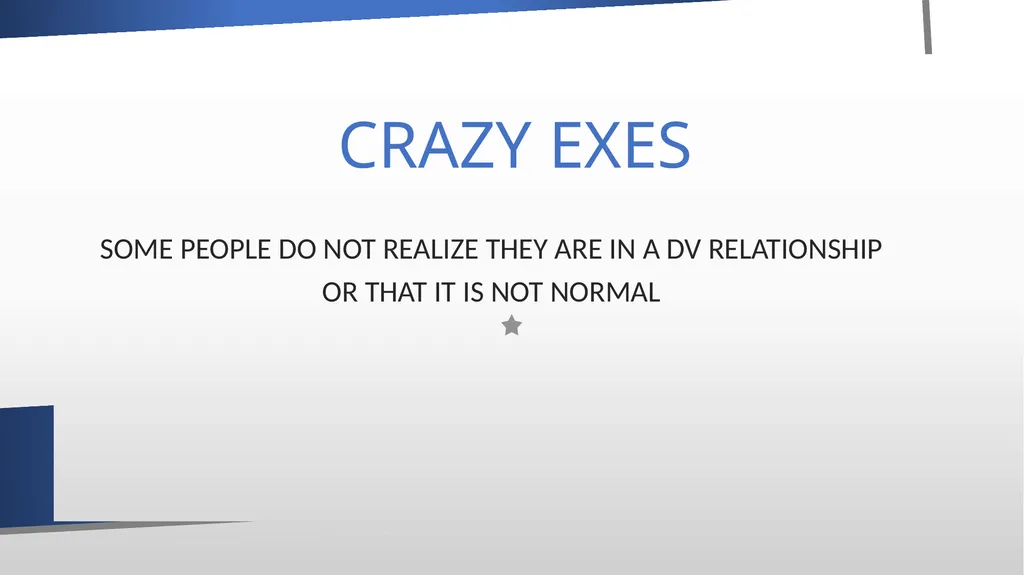 CRAZY EXES

SOME PEOPLE DO NOT REALIZE THEY ARE IN A DV RELATIONSHIP OR THAT IT IS NOT NORMAL